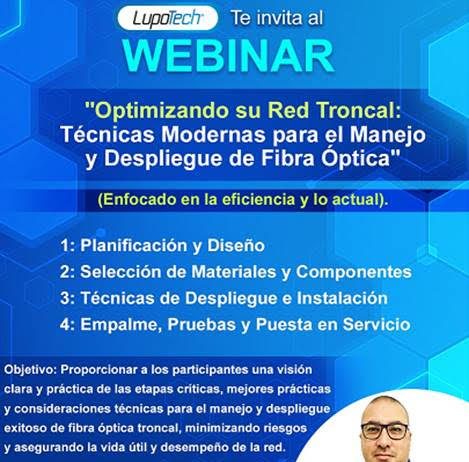 LupoTech Te invita al

WEBINAR

"Optimizando su Red Troncal: Técnicas Modernas para el Manejo y Despliegue de Fibra Óptica"

(Enfocado en la eficiencia y lo actual).

1: Planificación y Diseño
2: Selección de Materiales y Componentes
3: Técnicas de Despliegue e Instalación
4: Empalme, Pruebas y Puesta en Servicio

Objetivo: Proporcionar a los participantes una visión clara y práctica de las etapas críticas, mejores prácticas y consideraciones técnicas para el manejo y despliegue exitoso de fibra óptica troncal, minimizando riesgos y asegurando la vida útil y desempeño de la red.